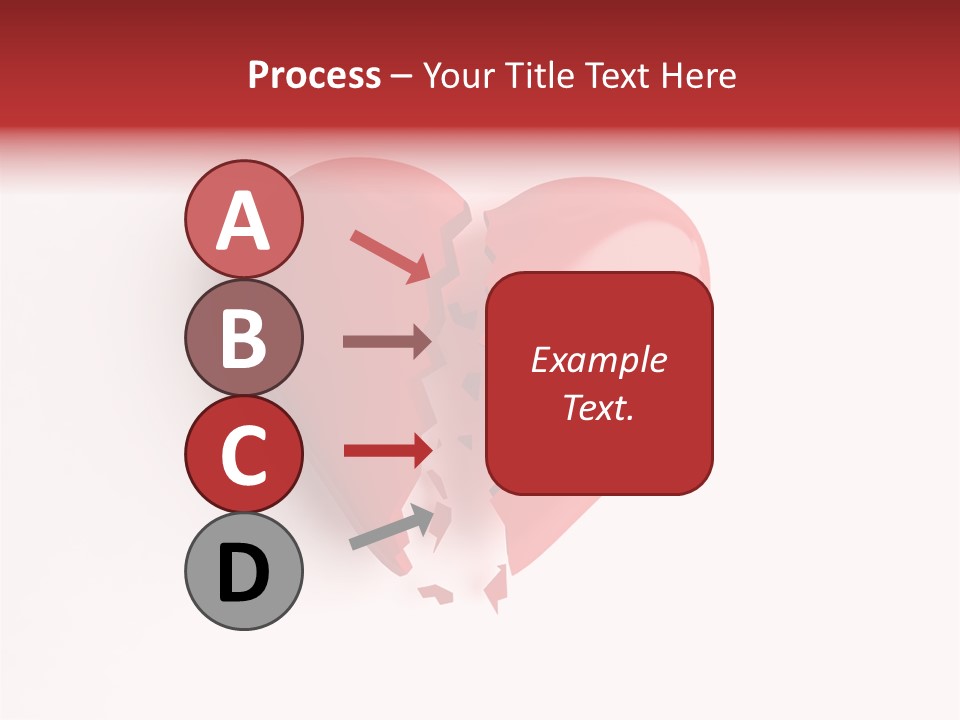 Process – Your Title Text Here

A

B

C

D

Example Text.